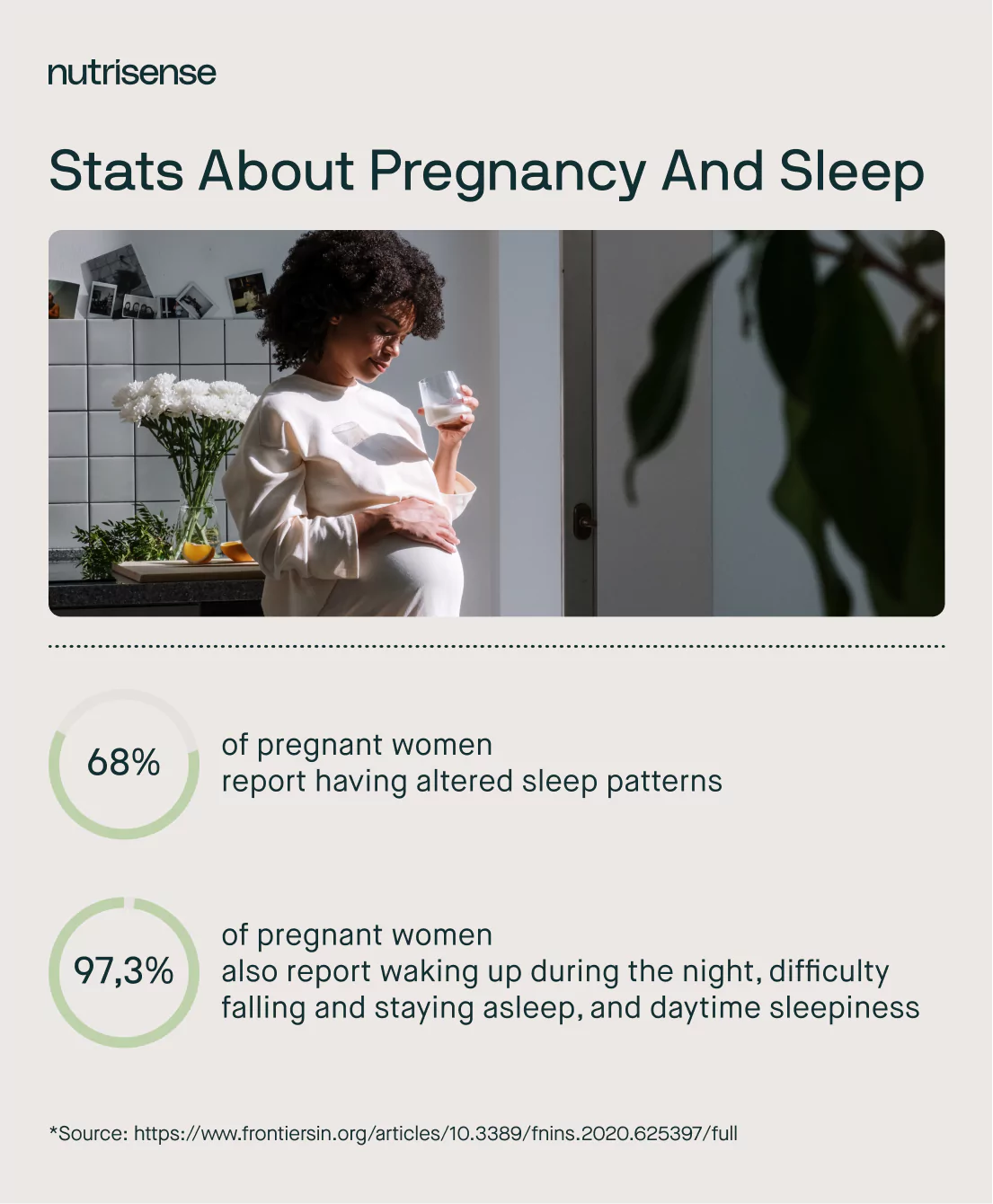 nutrisense

Stats About Pregnancy And Sleep

68%

of pregnant women
report having altered sleep patterns

97,3%

of pregnant women
also report waking up during the night, difficulty falling and staying asleep, and daytime sleepiness

*Source: https://www.frontiersin.org/articles/10.3389/fnins.2020.625397/full